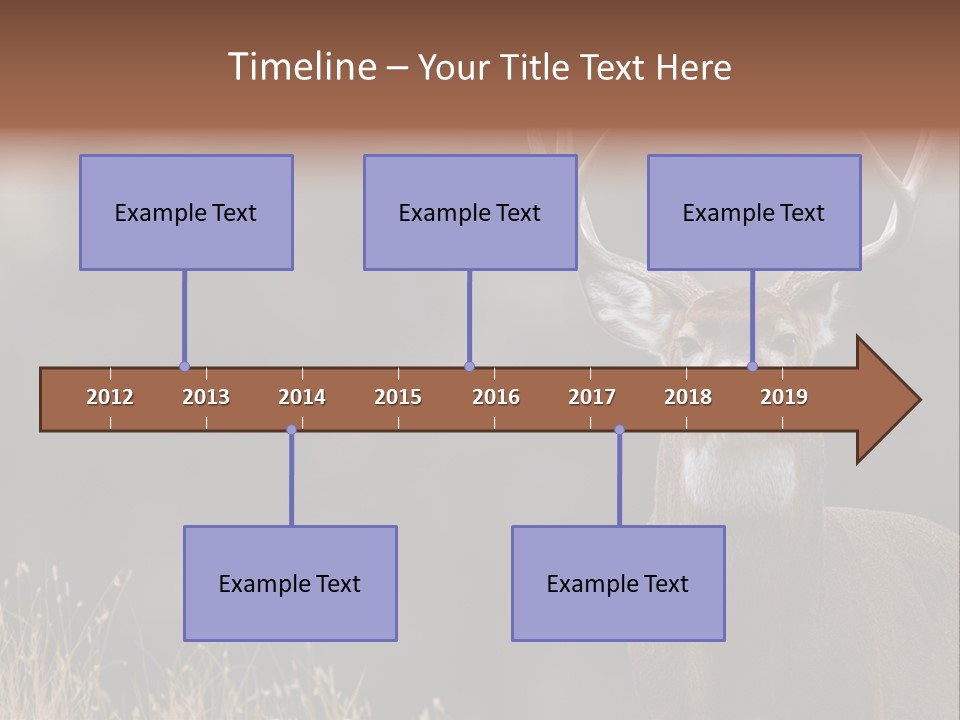 Timeline – Your Title Text Here

Example Text

Example Text

Example Text

2012 2013 2014 2015 2016 2017 2018 2019

Example Text

Example Text